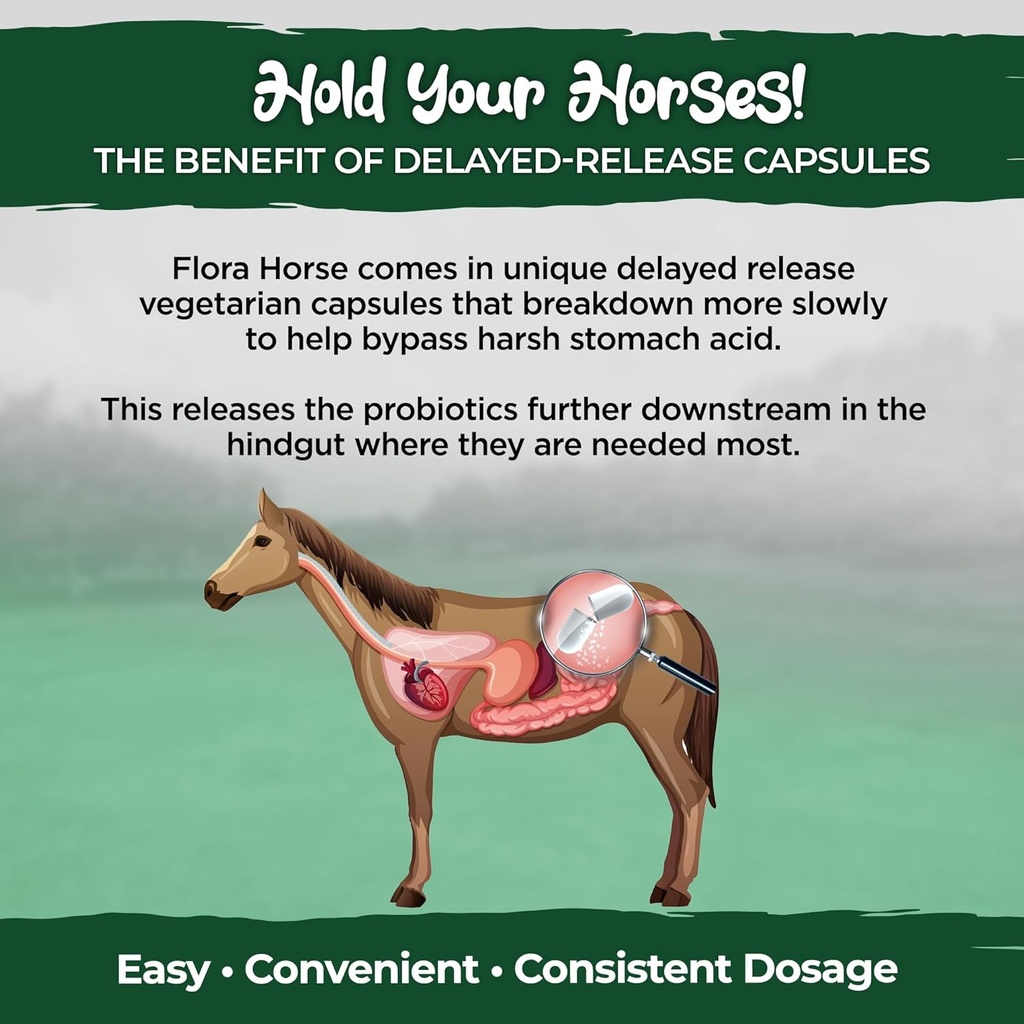 Hold Your Horses!
THE BENEFIT OF DELAYED-RELEASE CAPSULES

Flora Horse comes in unique delayed release vegetarian capsules that breakdown more slowly to help bypass harsh stomach acid.

This releases the probiotics further downstream in the hindgut where they are needed most.

Easy • Convenient • Consistent Dosage